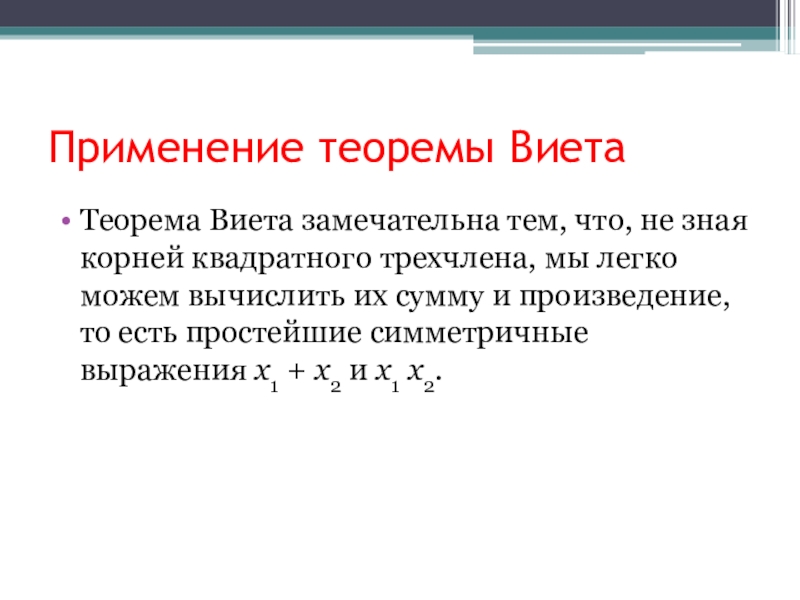 Применение теоремы Виета

• Теорема Виета замечательна тем, что, не зная корней квадратного трехчлена, мы легко можем вычислить их сумму и произведение, то есть простейшие симметричные выражения $x_1 + x_2$ и $x_1 x_2$.